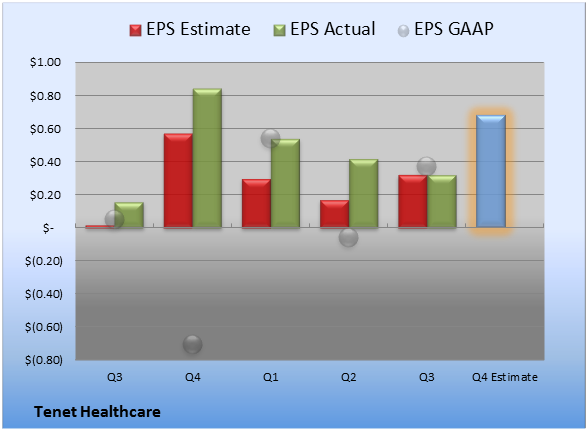 EPS Estimate EPS Actual EPS GAAP

$1.00
$0.80
$0.60
$0.40
$0.20
$-
$(0.20)
$(0.40)
$(0.60)
$(0.80)

Q3 Q4 Q1 Q2 Q3 Q4 Estimate

Tenet Healthcare